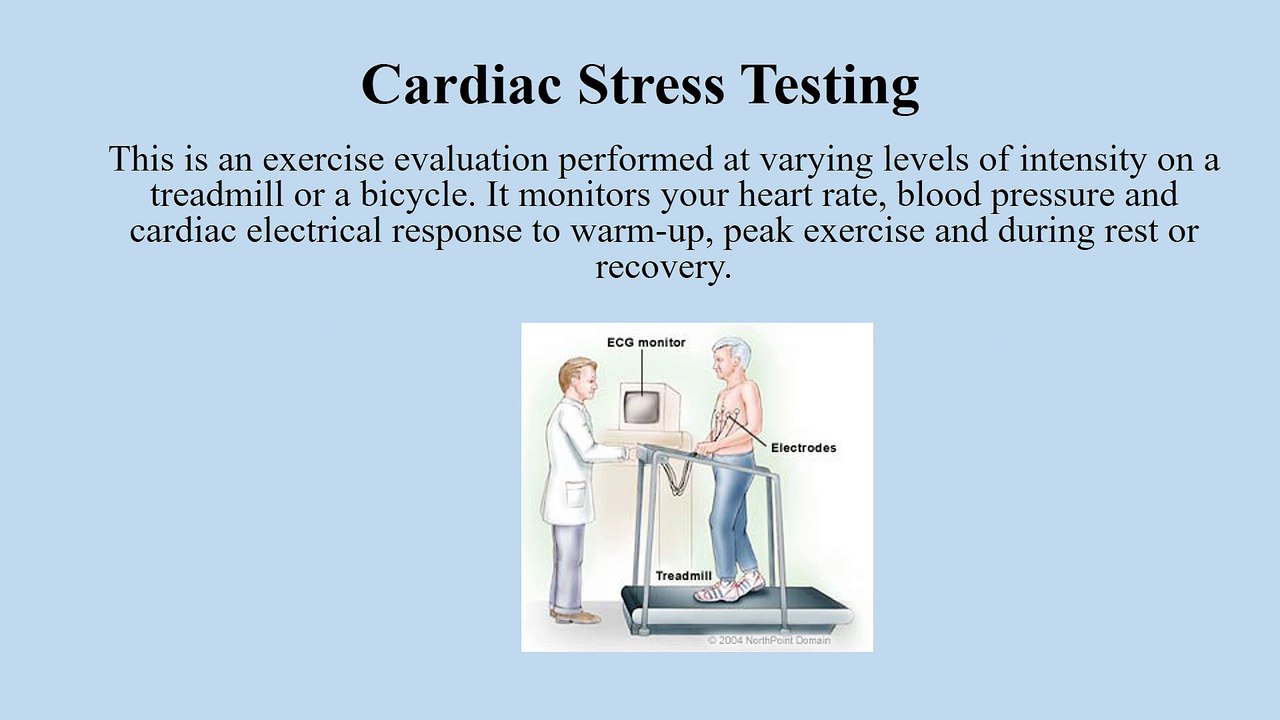 Cardiac Stress Testing

This is an exercise evaluation performed at varying levels of intensity on a treadmill or a bicycle. It monitors your heart rate, blood pressure and cardiac electrical response to warm-up, peak exercise and during rest or recovery.

ECG monitor

Electrodes

Treadmill

© 2004 NorthPoint Domain